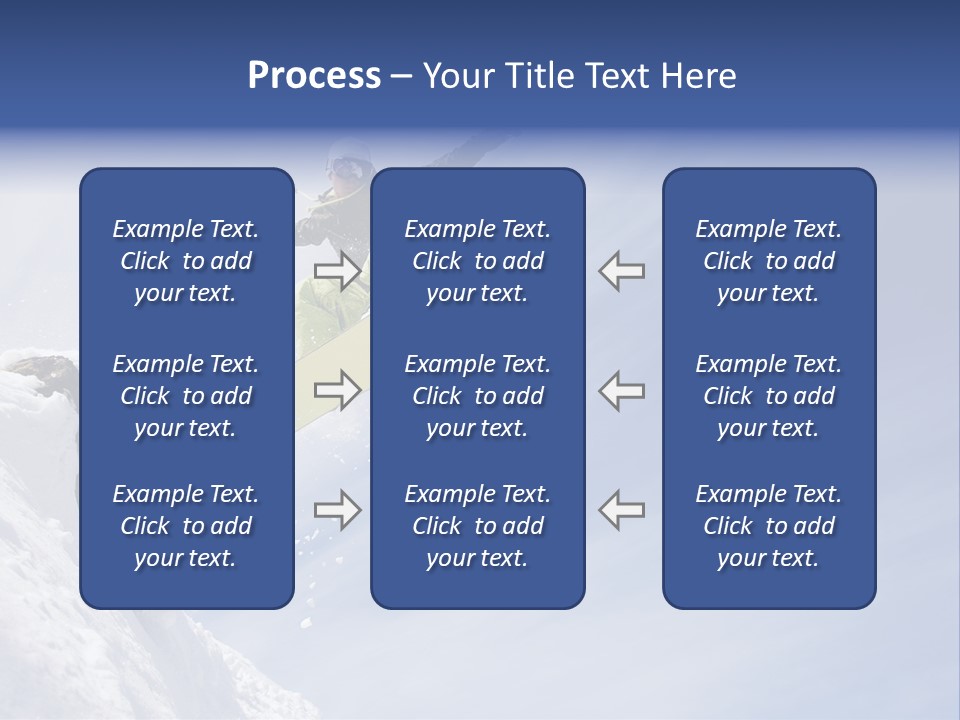 Process – Your Title Text Here

Example Text. Click to add your text.

Example Text. Click to add your text.

Example Text. Click to add your text.

Example Text. Click to add your text.

Example Text. Click to add your text.

Example Text. Click to add your text.

Example Text. Click to add your text.

Example Text. Click to add your text.

Example Text. Click to add your text.